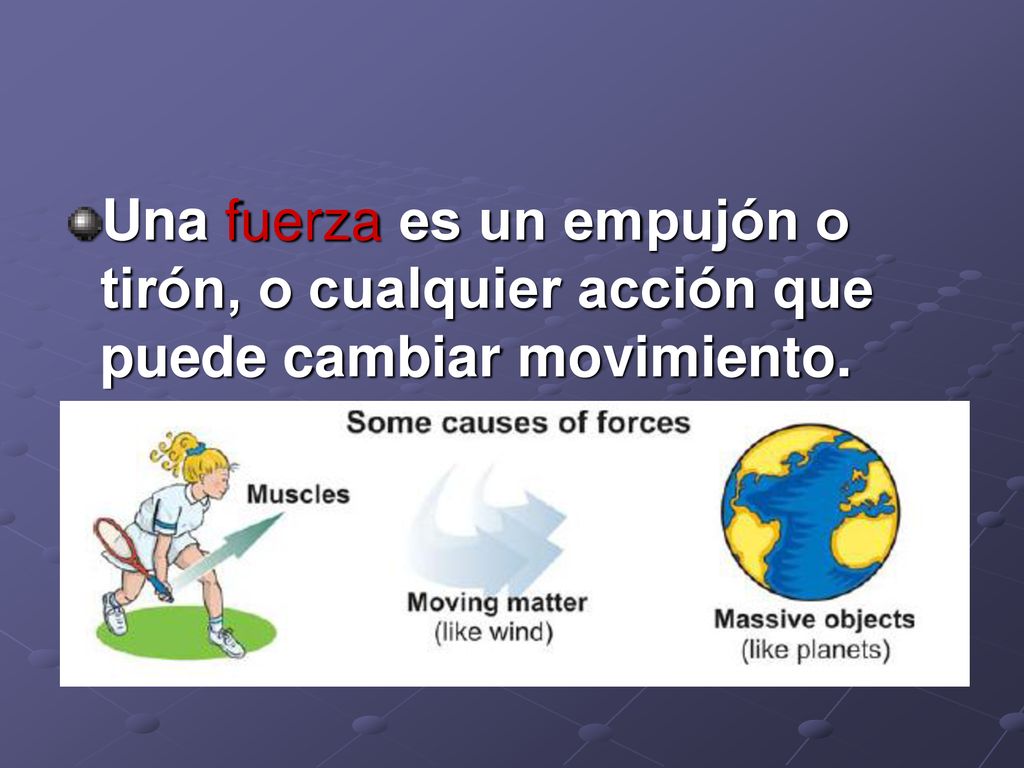 Una fuerza es un empujón o tirón, o cualquier acción que puede cambiar movimiento.

Some causes of forces

Muscles

Moving matter
(like wind)

Massive objects
(like planets)